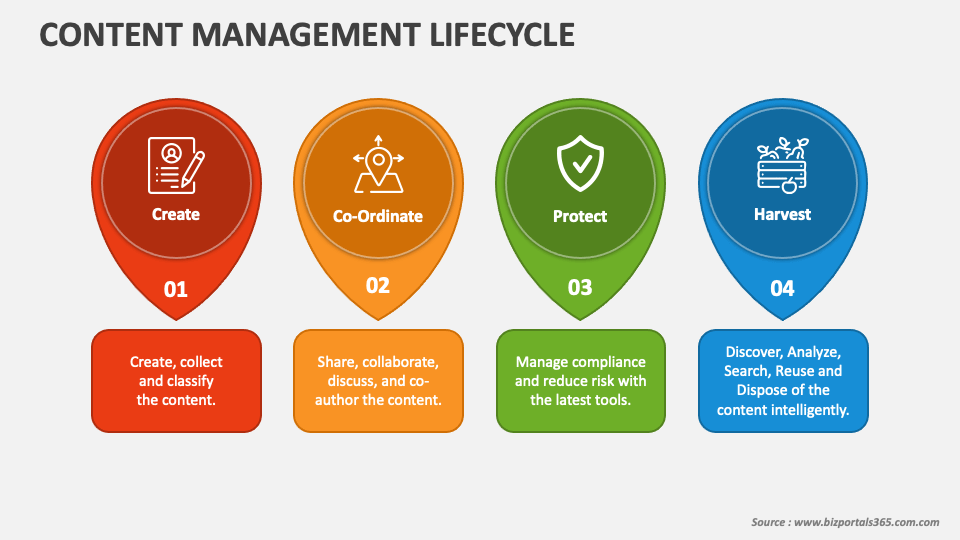 CONTENT MANAGEMENT LIFECYCLE

Create

01

Create, collect and classify the content.

Co-Ordinate

02

Share, collaborate, discuss, and co-author the content.

Protect

03

Manage compliance and reduce risk with the latest tools.

Harvest

04

Discover, Analyze, Search, Reuse and Dispose of the content intelligently.

Source : www.bizportals365.com.com